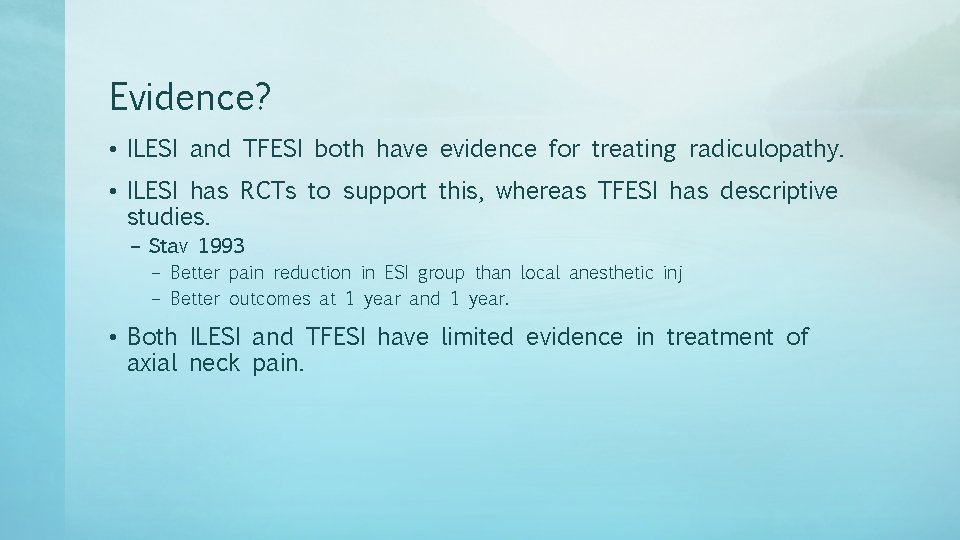 Evidence?

• ILESI and TFESI both have evidence for treating radiculopathy.

• ILESI has RCTs to support this, whereas TFESI has descriptive studies.

– Stav 1993

– Better pain reduction in ESI group than local anesthetic inj

– Better outcomes at 1 year and 1 year.

• Both ILESI and TFESI have limited evidence in treatment of axial neck pain.